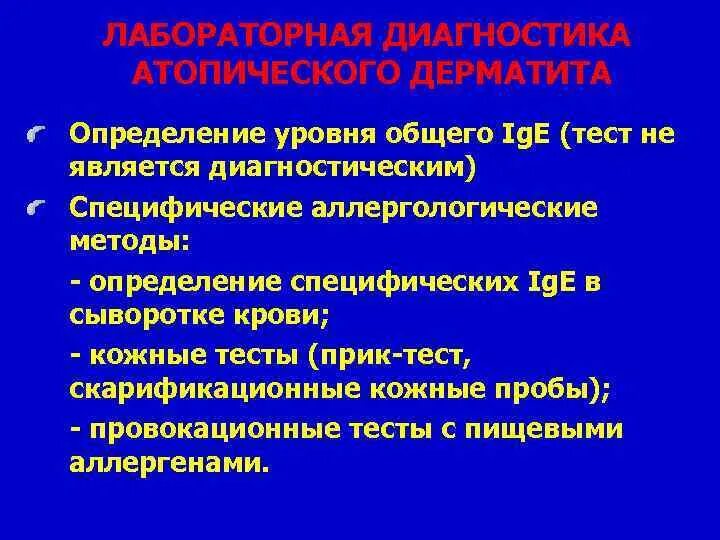 ЛАБОРАТОРНАЯ ДИАГНОСТИКА АТОПИЧЕСКОГО ДЕРМАТИТА

Определение уровня общего IgE (тест не является диагностическим)

Специфические аллергологические методы:

- определение специфических IgE в сыворотке крови;

- кожные тесты (прик-тест, скарификационные кожные пробы);

- провокационные тесты с пищевыми аллергенами.